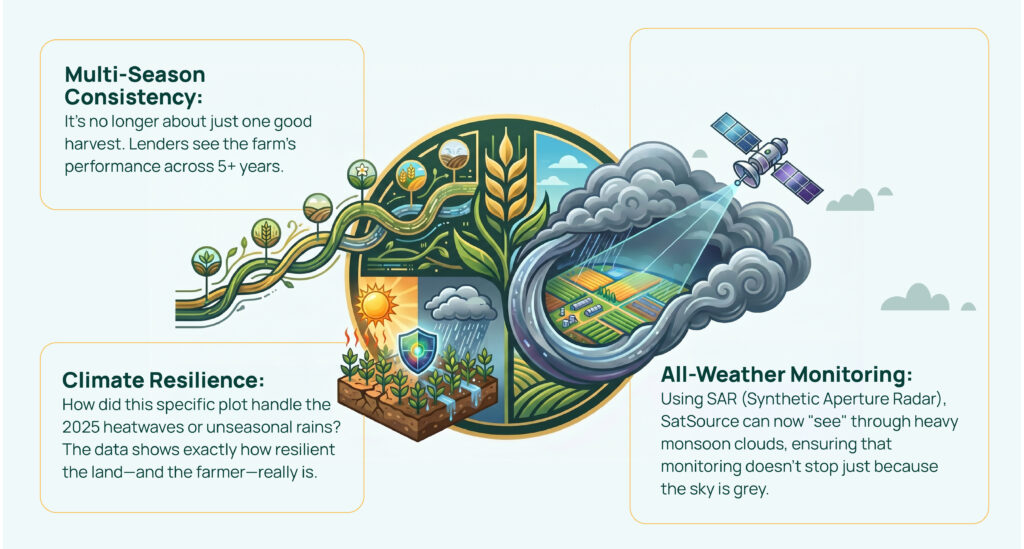 Multi-Season Consistency:
It's no longer about just one good harvest. Lenders see the farm's performance across 5+ years.

Climate Resilience:
How did this specific plot handle the 2025 heatwaves or unseasonal rains? The data shows exactly how resilient the land—and the farmer—really is.

All-Weather Monitoring:
Using SAR (Synthetic Aperture Radar), SatSource can now "see" through heavy monsoon clouds, ensuring that monitoring doesn't stop just because the sky is grey.